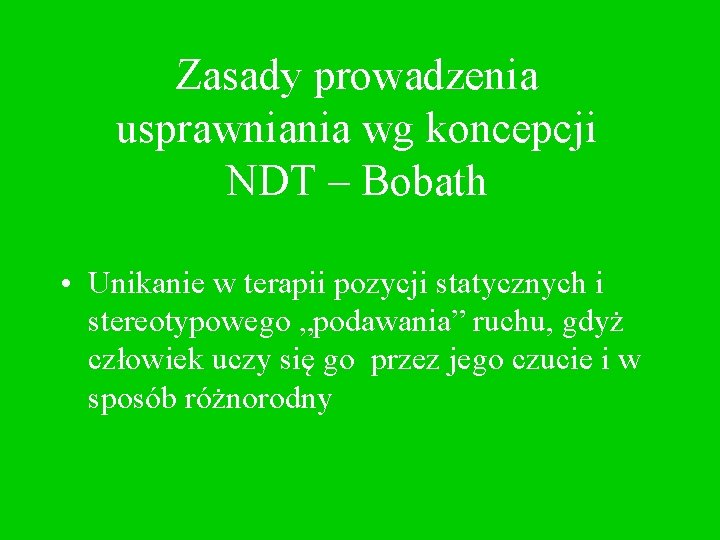 Zasady prowadzenia usprawniania wg koncepcji NDT – Bobath

• Unikanie w terapii pozycji statycznych i stereotypowego „podawania” ruchu, gdyż człowiek uczy się go przez jego czucie i w sposób różnorodny